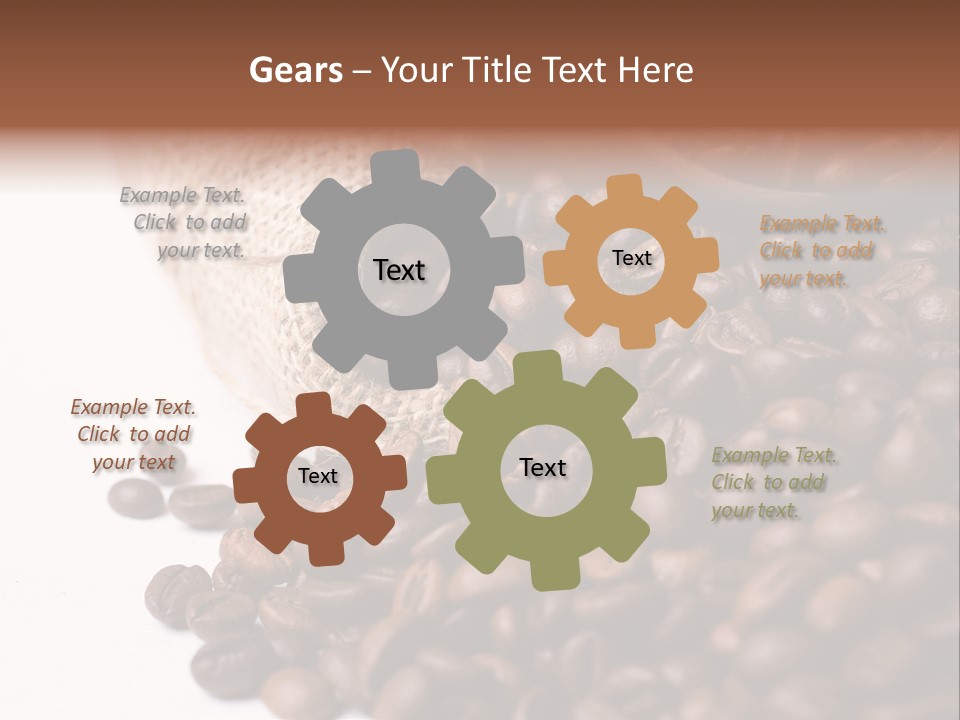 Gears – Your Title Text Here

Example Text. Click to add your text.

Text

Text

Example Text. Click to add your text.

Example Text. Click to add your text

Text

Text

Example Text. Click to add your text.